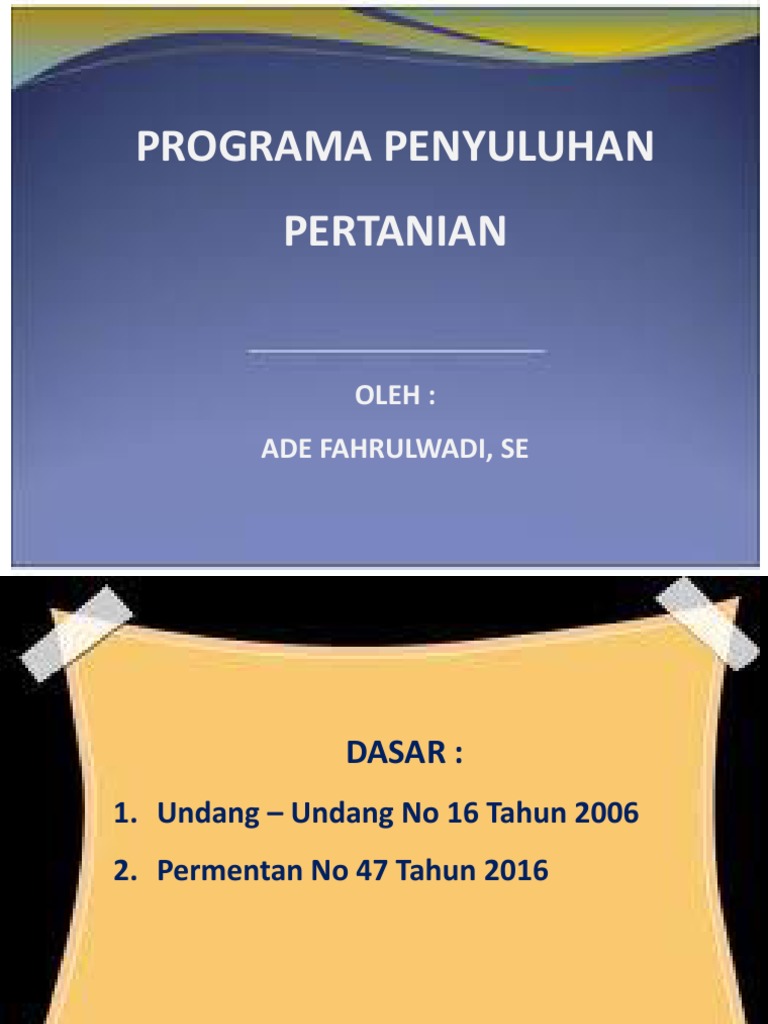 PROGRAMA PENYULUHAN PERTANIAN

OLEH :

ADE FAHRULWADI, SE

DASAR :

1. Undang – Undang No 16 Tahun 2006

2. Permentan No 47 Tahun 2016